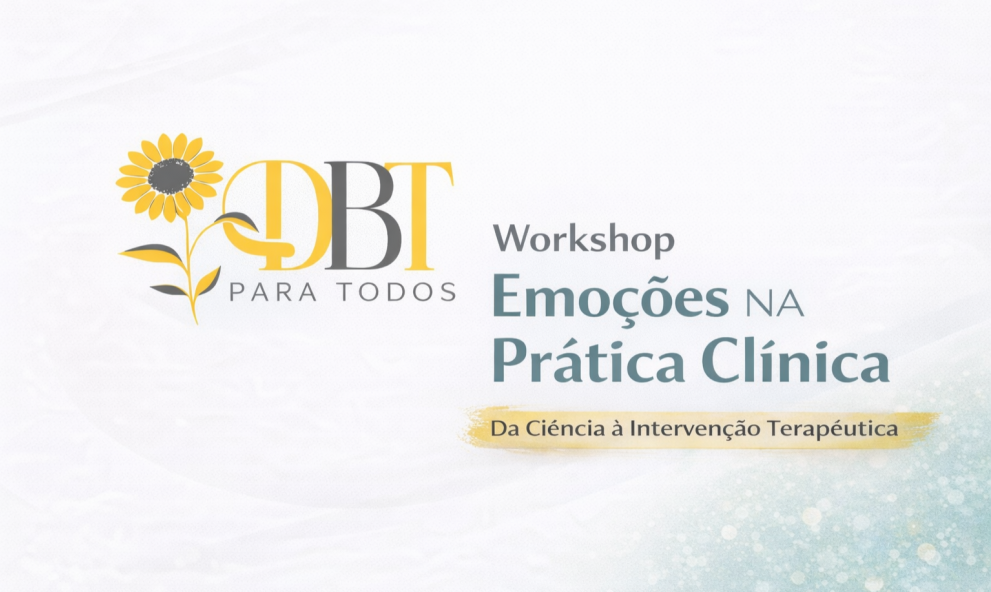 DBT
PARA TODOS

Workshop
Emoções NA
Prática Clínica

Da Ciência à Intervenção Terapêutica